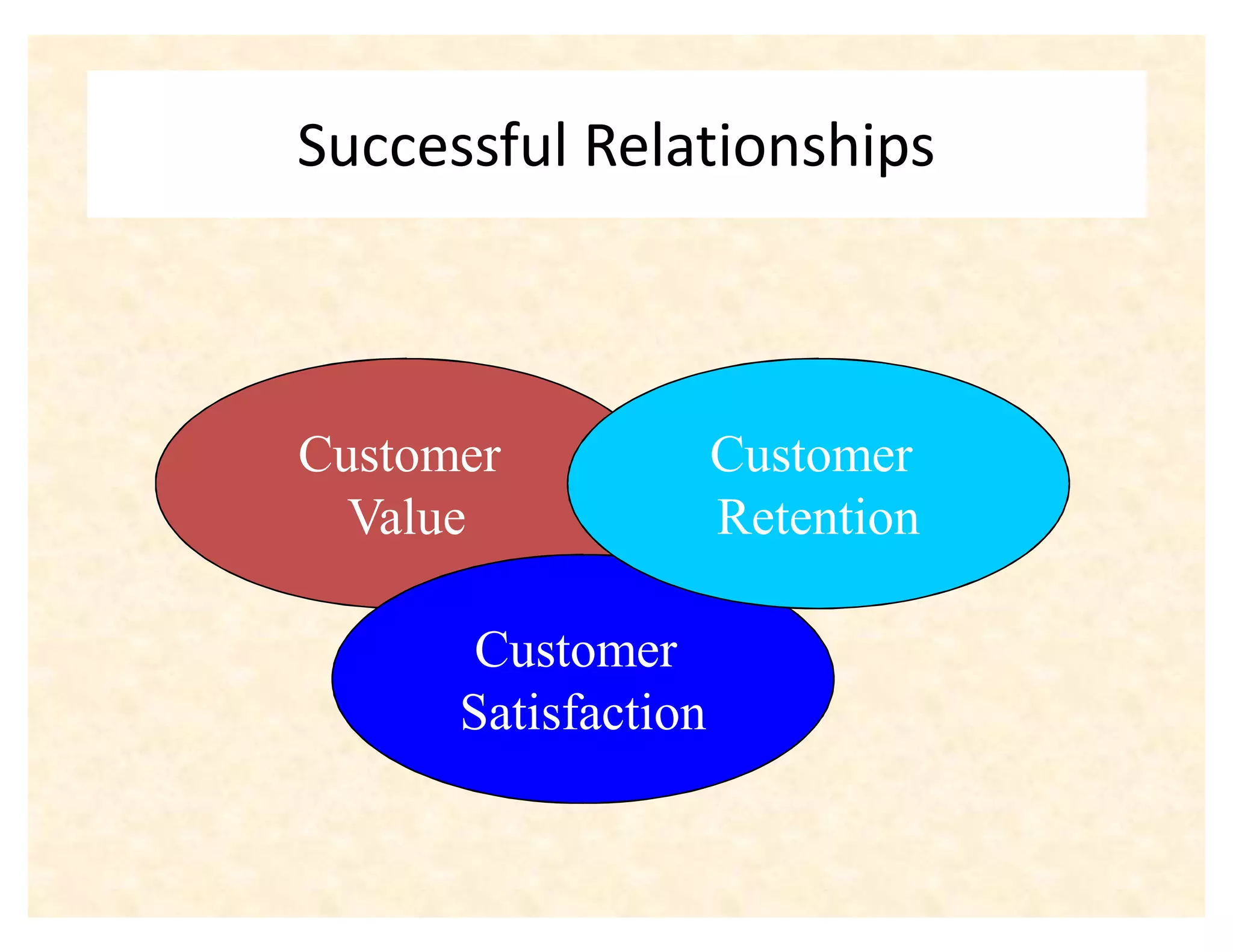 Successful Relationships

Customer Value

Customer Retention

Customer Satisfaction